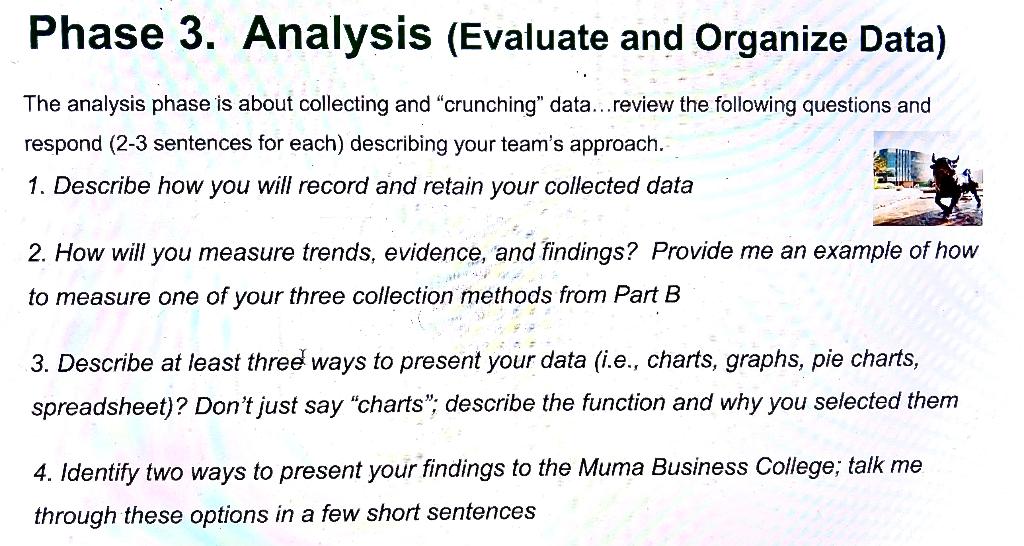 Phase 3. Analysis (Evaluate and Organize Data)

The analysis phase is about collecting and "crunching" data...review the following questions and respond (2-3 sentences for each) describing your team's approach.

1. Describe how you will record and retain your collected data

2. How will you measure trends, evidence, and findings? Provide me an example of how to measure one of your three collection methods from Part B

3. Describe at least three ways to present your data (i.e., charts, graphs, pie charts, spreadsheet)? Don't just say "charts"; describe the function and why you selected them

4. Identify two ways to present your findings to the Muma Business College; talk me through these options in a few short sentences